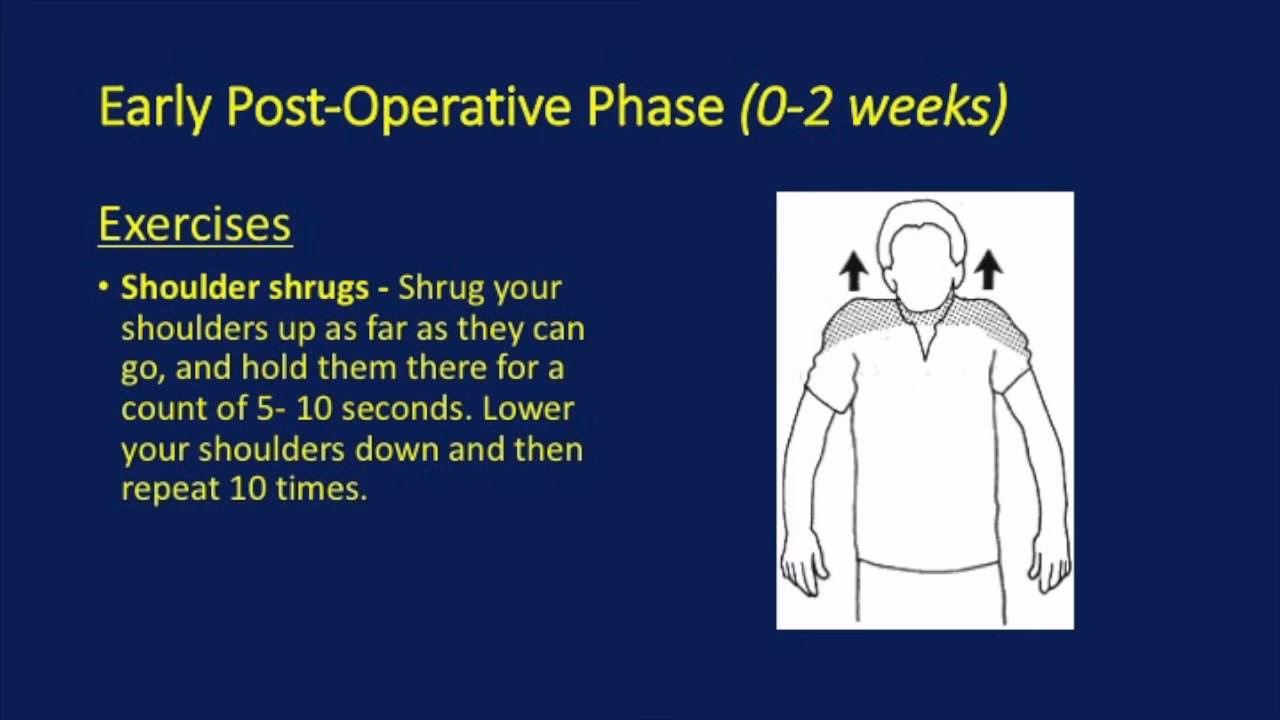 Early Post-Operative Phase (0-2 weeks)

Exercises

• Shoulder shrugs - Shrug your shoulders up as far as they can go, and hold them there for a count of 5- 10 seconds. Lower your shoulders down and then repeat 10 times.